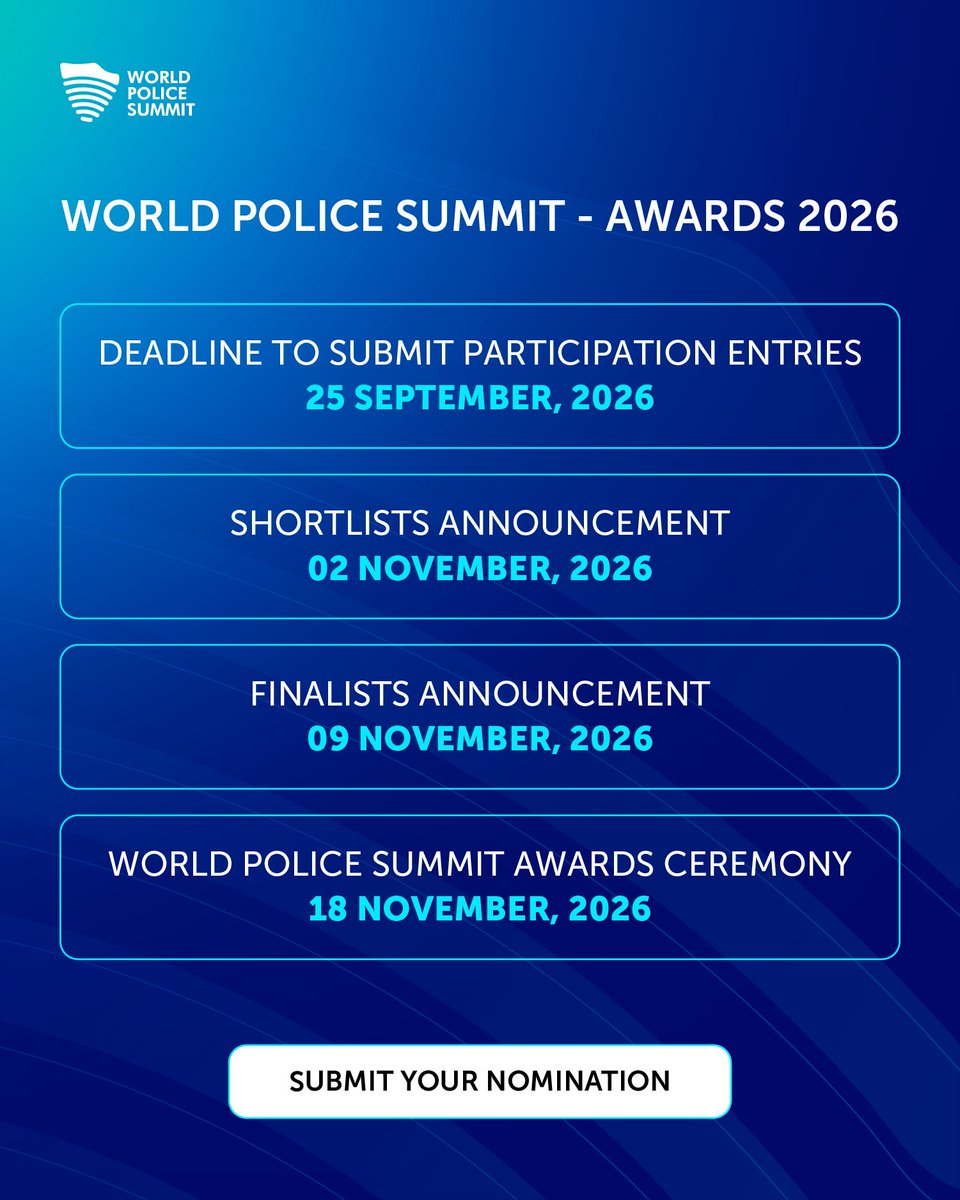 WORLD POLICE SUMMIT

WORLD POLICE SUMMIT - AWARDS 2026

DEADLINE TO SUBMIT PARTICIPATION ENTRIES
25 SEPTEMBER, 2026

SHORTLISTS ANNOUNCEMENT
02 NOVEMBER, 2026

FINALISTS ANNOUNCEMENT
09 NOVEMBER, 2026

WORLD POLICE SUMMIT AWARDS CEREMONY
18 NOVEMBER, 2026

SUBMIT YOUR NOMINATION